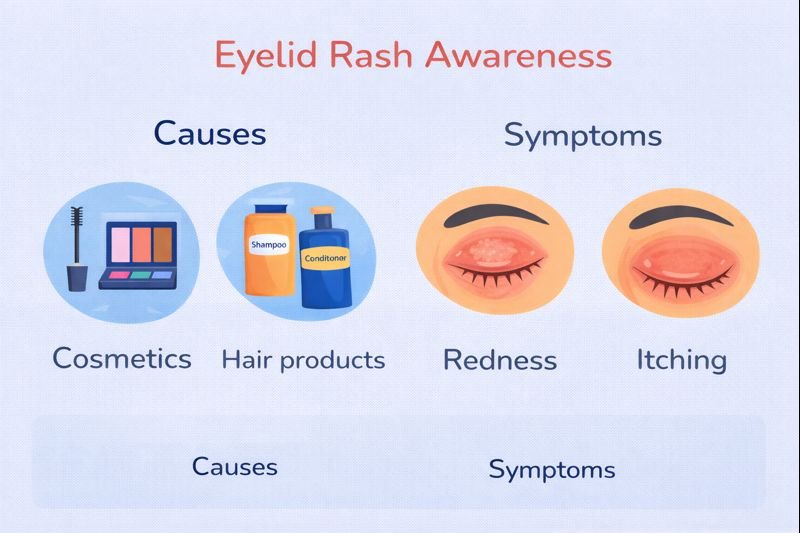 Eyelid Rash Awareness

Causes

Symptoms

Shampoo

Conditioner

Cosmetics

Hair products

Redness

Itching

Causes

Symptoms